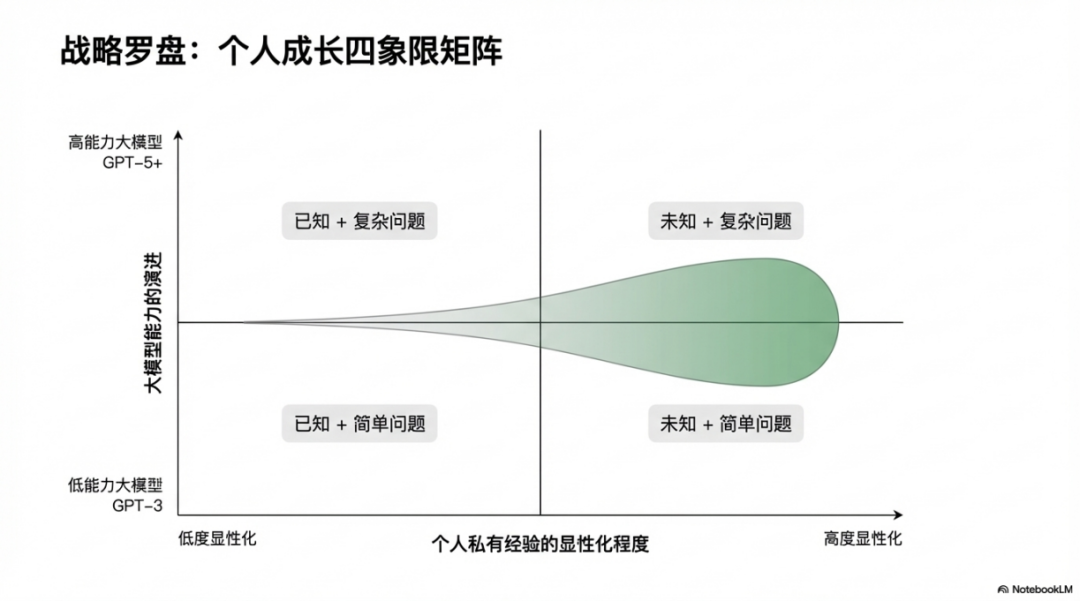 战略罗盘：个人成长四象限矩阵

高能力大模型
GPT-5+

大模型能力的演进

低能力大模型
GPT-3

已知 + 复杂问题

未知 + 复杂问题

已知 + 简单问题

未知 + 简单问题

低度显性化

个人私有经验的显性化程度

高度显性化

NotebookLM